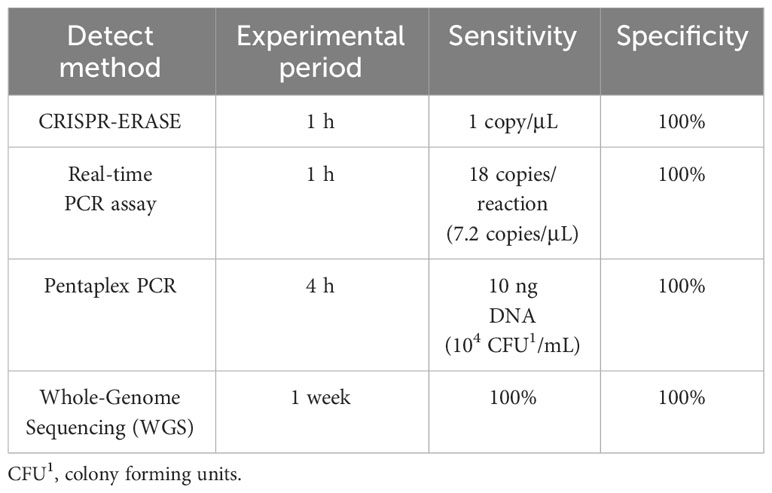 | Detect method | Experimental period | Sensitivity | Specificity |
|---|---|---|---|
| CRISPR-ERASE | 1 h | 1 copy/μL | 100% |
| Real-time PCR assay | 1 h | 18 copies/ reaction (7.2 copies/μL) | 100% |
| Pentaplex PCR | 4 h | 10 ng DNA ($10^4$ CFU$^1$/mL) | 100% |
| Whole-Genome Sequencing (WGS) | 1 week | 100% | 100% |

CFU$^1$, colony forming units.